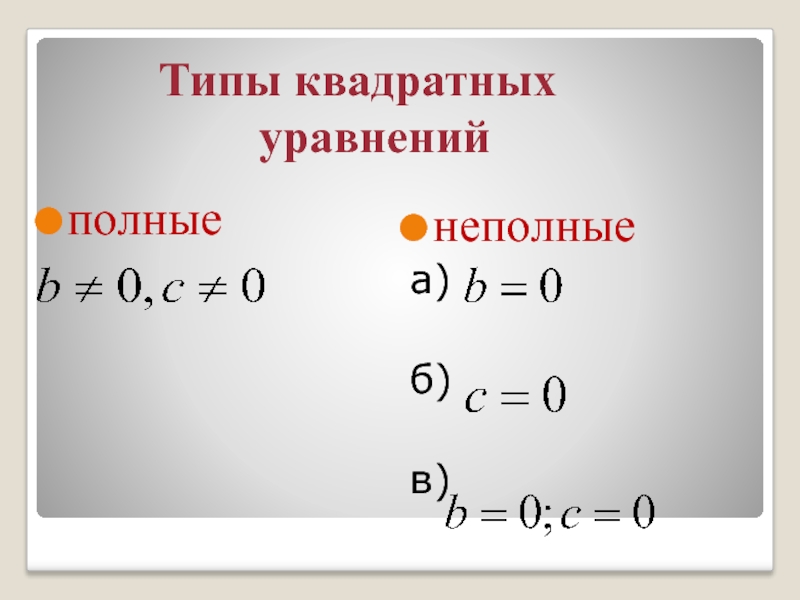 Типы квадратных уравнений

полные

$b \neq 0, c \neq 0$

неполные

а) $b = 0$

б) $c = 0$

в) $b = 0; c = 0$